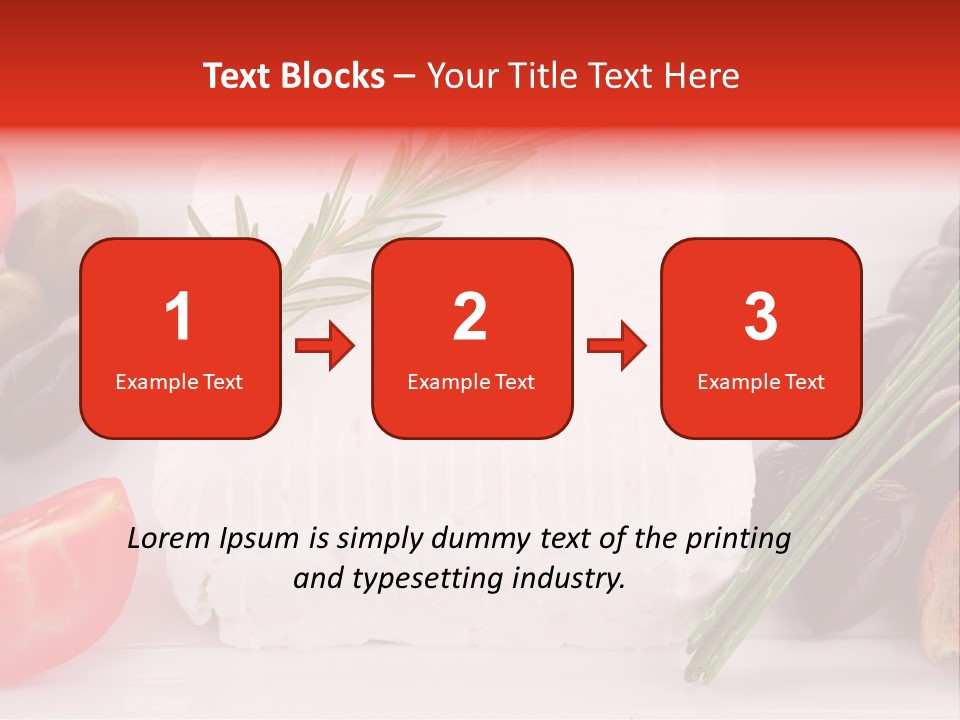 Text Blocks – Your Title Text Here

1
Example Text

2
Example Text

3
Example Text

Lorem Ipsum is simply dummy text of the printing and typesetting industry.